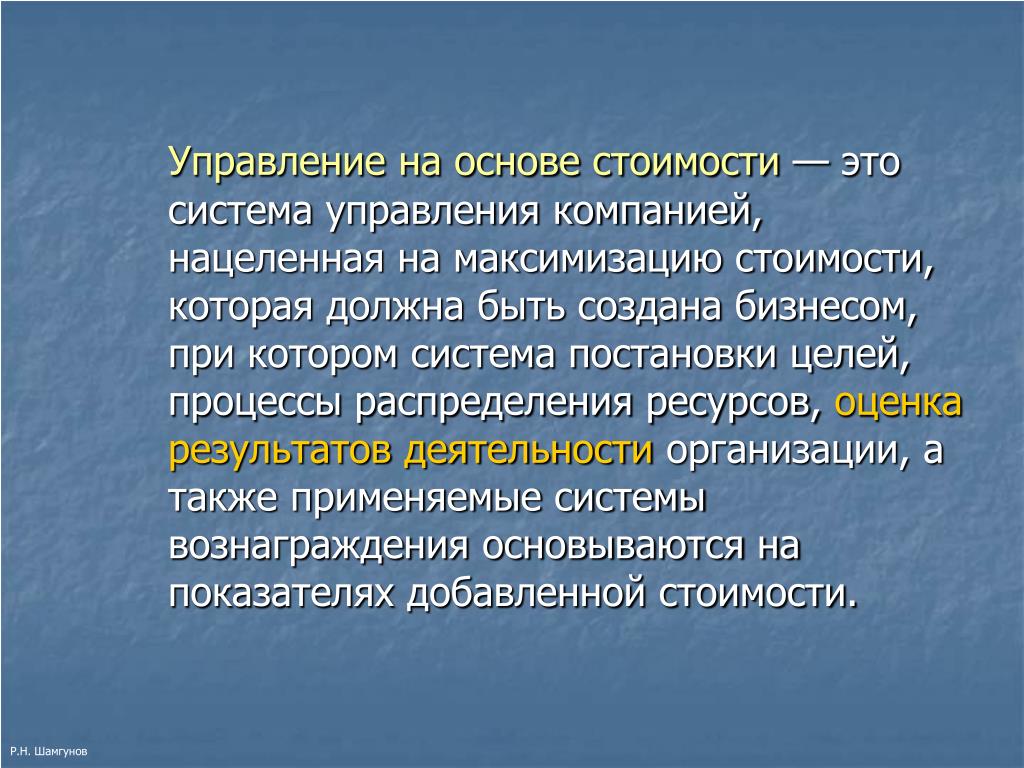 Управление на основе стоимости — это система управления компанией, нацеленная на максимизацию стоимости, которая должна быть создана бизнесом, при котором система постановки целей, процессы распределения ресурсов, оценка результатов деятельности организации, а также применяемые системы вознаграждения основываются на показателях добавленной стоимости.

Р.Н. Шамгунов